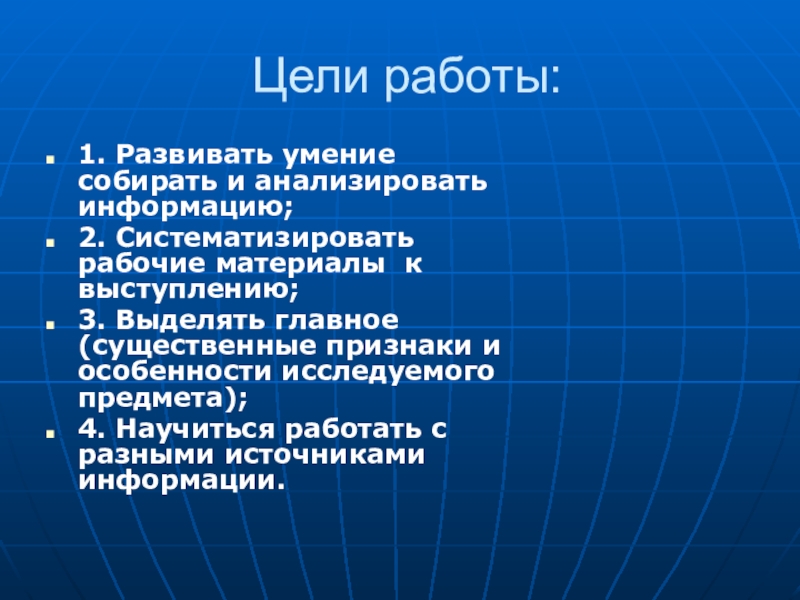 Цели работы:

1. Развивать умение собирать и анализировать информацию;

2. Систематизировать рабочие материалы к выступлению;

3. Выделять главное (существенные признаки и особенности исследуемого предмета);

4. Научиться работать с разными источниками информации.